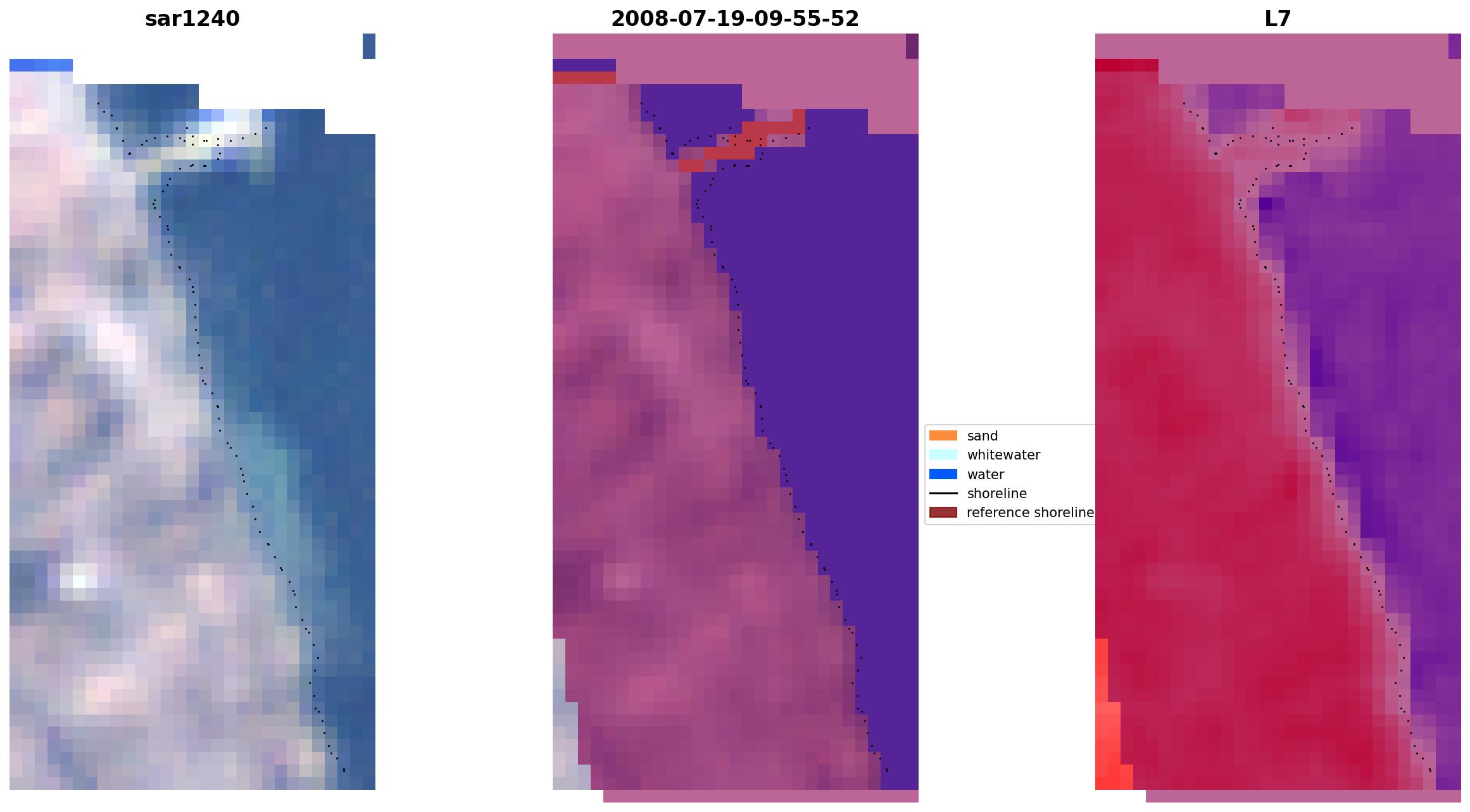 sar1240

2008-07-19-09-55-52

L7

sand
whitewater
water
shoreline
reference shoreline